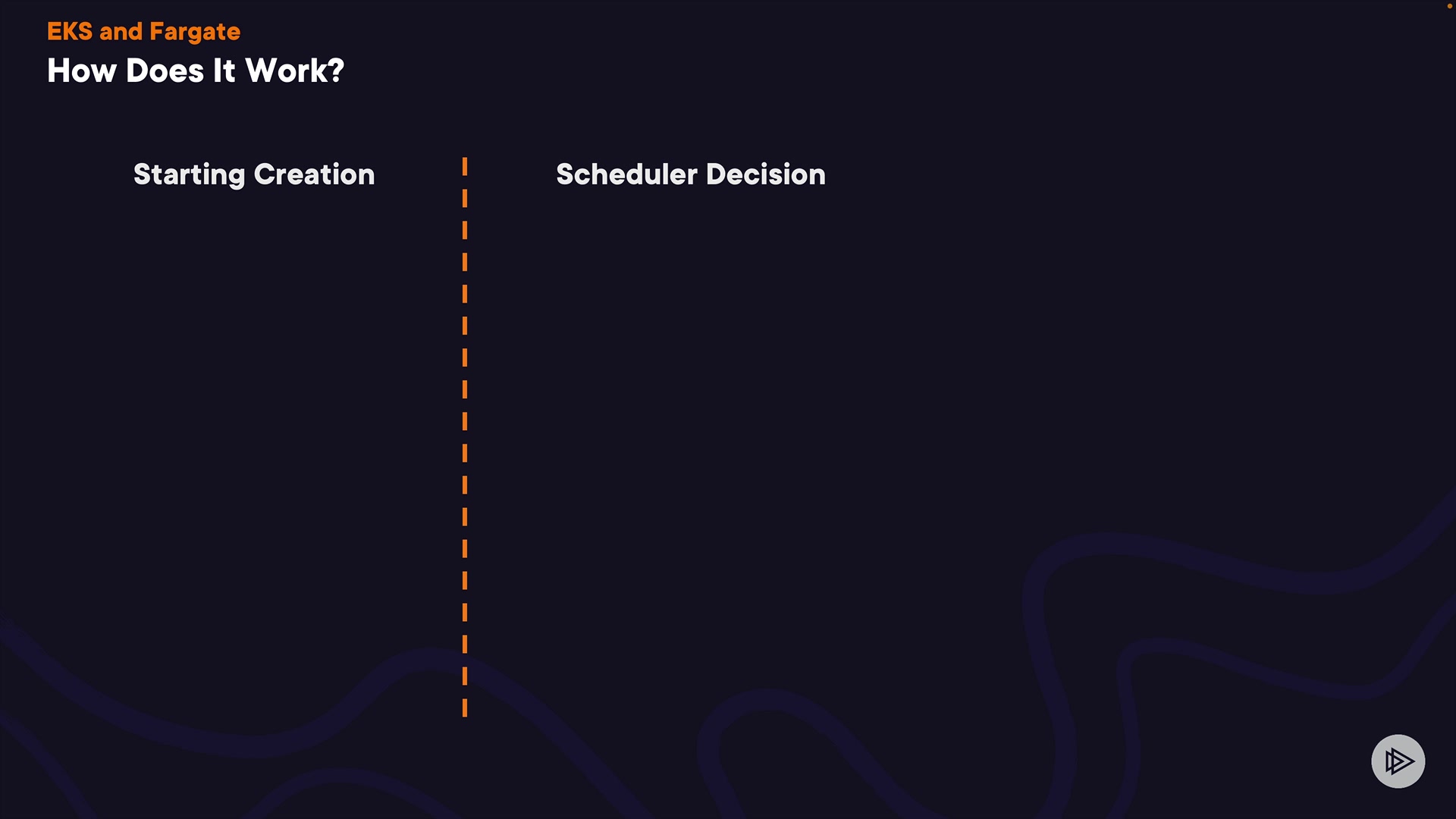 EKS and Fargate
How Does It Work?

Starting Creation

Scheduler Decision